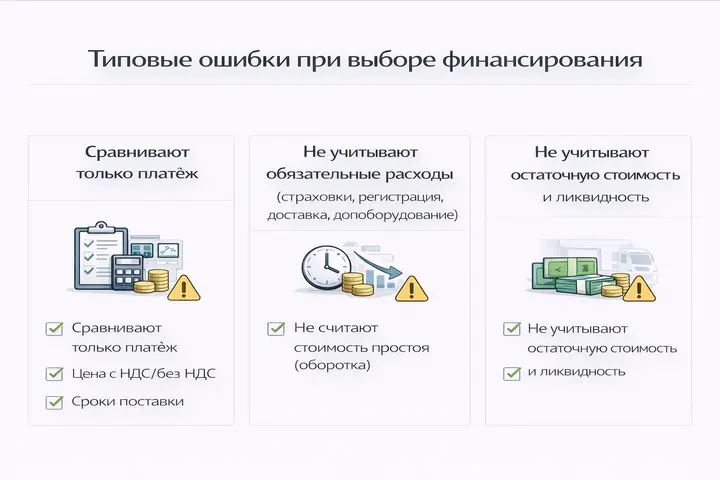 Типовые ошибки при выборе финансирования

Сравнивают только платёж

Сравнивают только платёж

Цена с НДС/без НДС

Сроки поставки

Не учитывают обязательные расходы

(страховки, регистрация, доставка, допоборудование)

Не считают стоимость простоя (оборотка)

Не учитывают остаточную стоимость

и ликвидность

Не учитывают остаточную стоимость

и ликвидность